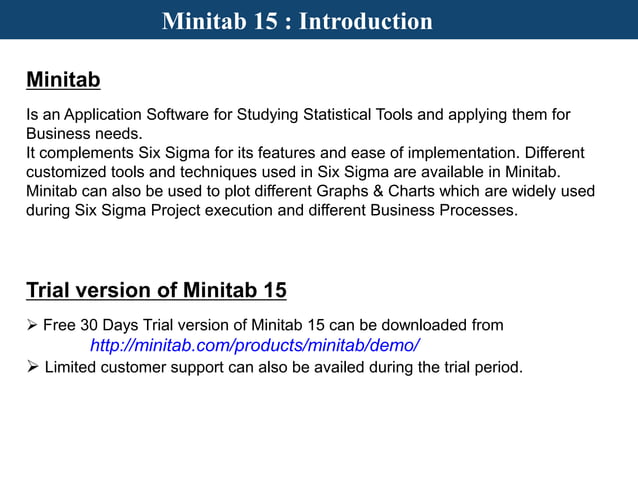 Minitab 15 : Introduction

Minitab

Is an Application Software for Studying Statistical Tools and applying them for Business needs.
It complements Six Sigma for its features and ease of implementation. Different customized tools and techniques used in Six Sigma are available in Minitab. Minitab can also be used to plot different Graphs & Charts which are widely used during Six Sigma Project execution and different Business Processes.

Trial version of Minitab 15

➢ Free 30 Days Trial version of Minitab 15 can be downloaded from
http://minitab.com/products/minitab/demo/
➢ Limited customer support can also be availed during the trial period.